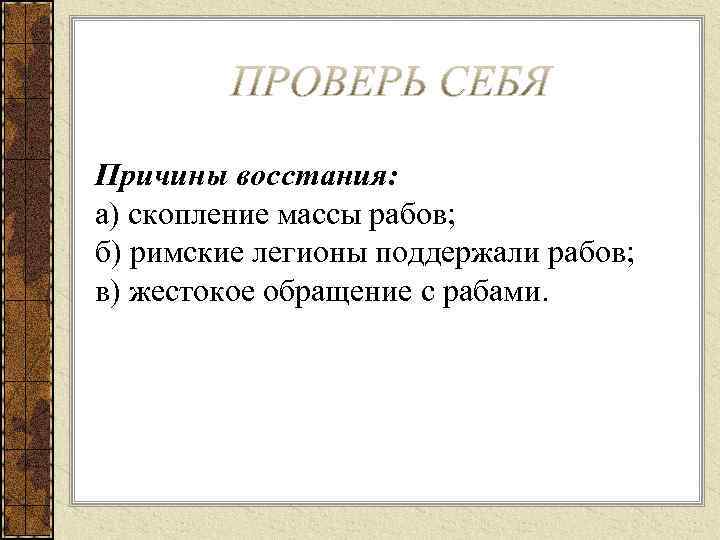 ПРОВЕРЬ СЕБЯ

Причины восстания:
а) скопление массы рабов;
б) римские легионы поддержали рабов;
в) жестокое обращение с рабами.